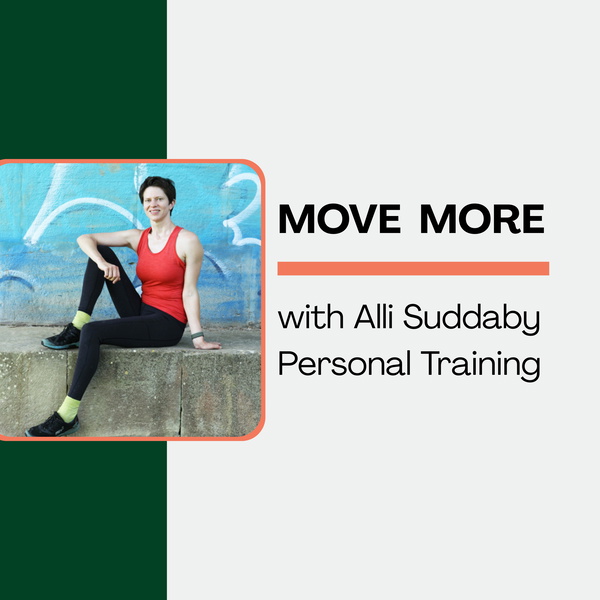 MOVE MORE

with Alli Suddaby Personal Training